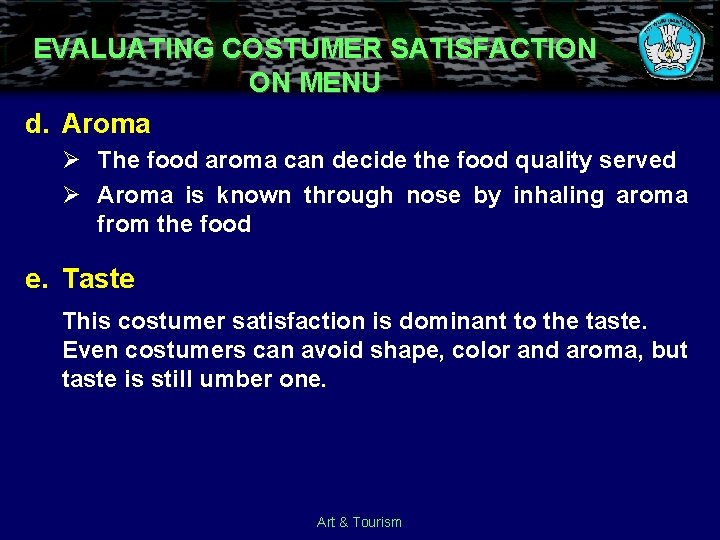 EVALUATING COSTUMER SATISFACTION ON MENU

d. Aroma

➢ The food aroma can decide the food quality served

➢ Aroma is known through nose by inhaling aroma from the food

e. Taste

This costumer satisfaction is dominant to the taste. Even costumers can avoid shape, color and aroma, but taste is still umber one.

Art & Tourism